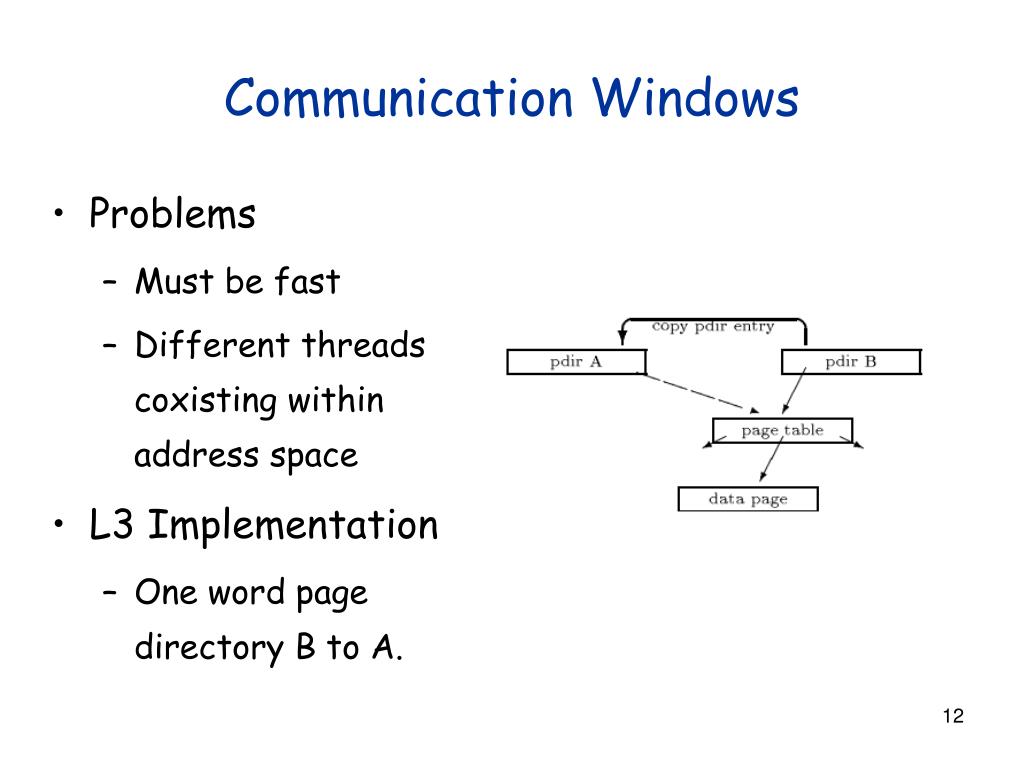 Communication Windows

• Problems
  – Must be fast
  – Different threads coxisting within address space
• L3 Implementation
  – One word page directory B to A.

copy pdir entry
pdir A
pdir B
page table
data page

12